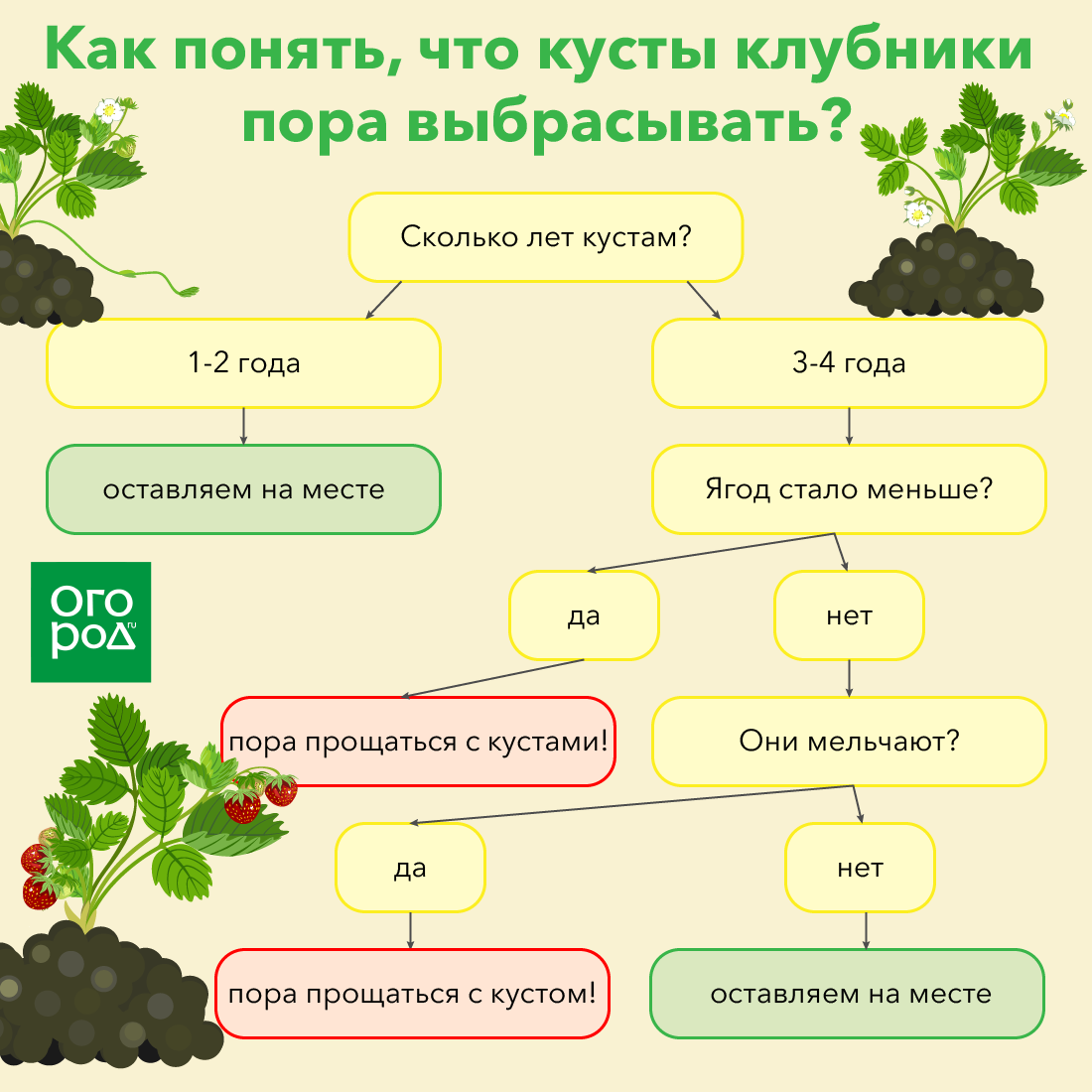 Как понять, что кусты клубники пора выбрасывать?

Сколько лет кустам?

1-2 года

3-4 года

оставляем на месте

Ягод стало меньше?

ОГО РОД ru

да

нет

пора прощаться с кустами!

Они мельчают?

да

нет

пора прощаться с кустом!

оставляем на месте